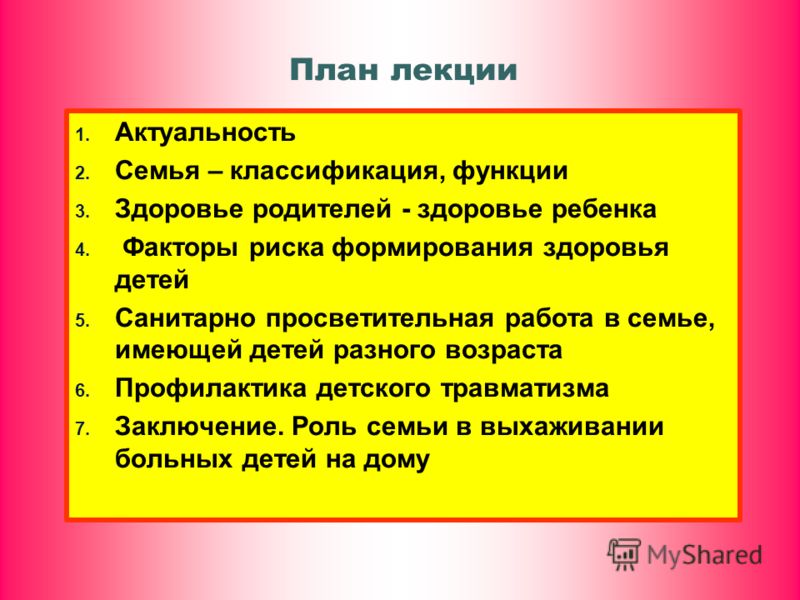 План лекции

1. Актуальность
2. Семья – классификация, функции
3. Здоровье родителей - здоровье ребенка
4. Факторы риска формирования здоровья детей
5. Санитарно просветительная работа в семье, имеющей детей разного возраста
6. Профилактика детского травматизма
7. Заключение. Роль семьи в выхаживании больных детей на дому

MyShared